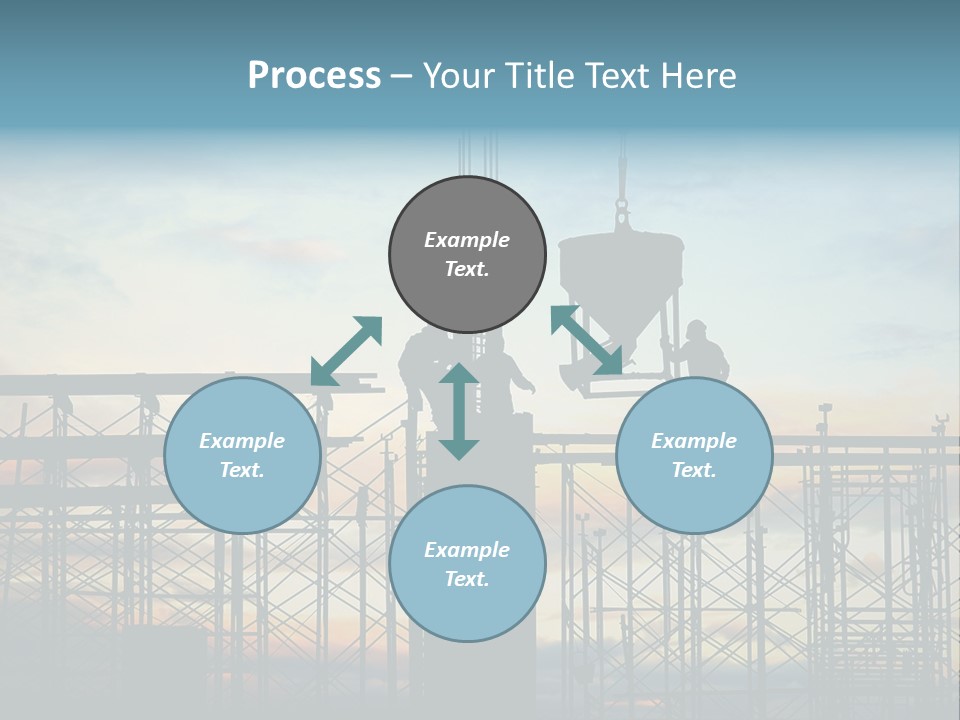 Process – Your Title Text Here

Example Text.

Example Text.

Example Text.

Example Text.